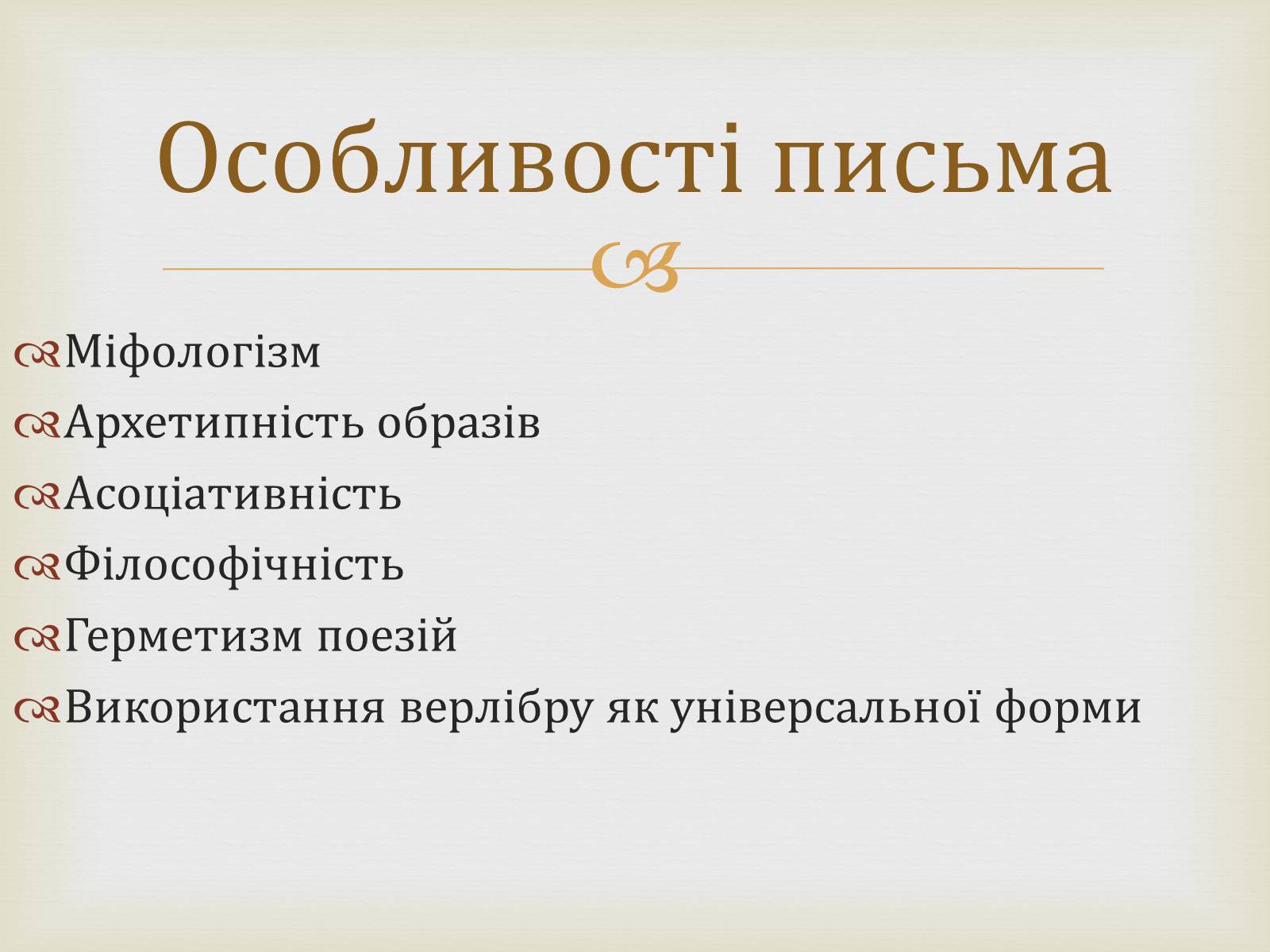 Особливості письма

Міфологізм
Архетипність образів
Асоціативність
Філософічність
Герметизм поезій
Використання верлібру як універсальної форми